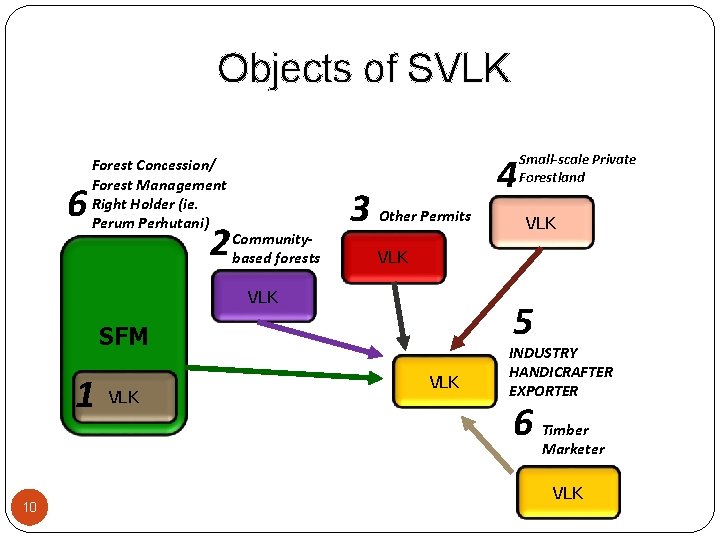 Objects of SVLK

6 Forest Concession/ Forest Management Right Holder (ie. Perum Perhutani)

SFM

1 VLK

2 Community-based forests

VLK

3 Other Permits

VLK

4 Small-scale Private Forestland

VLK

5 INDUSTRY HANDICRAFTER EXPORTER

VLK

6 Timber Marketer

VLK

10